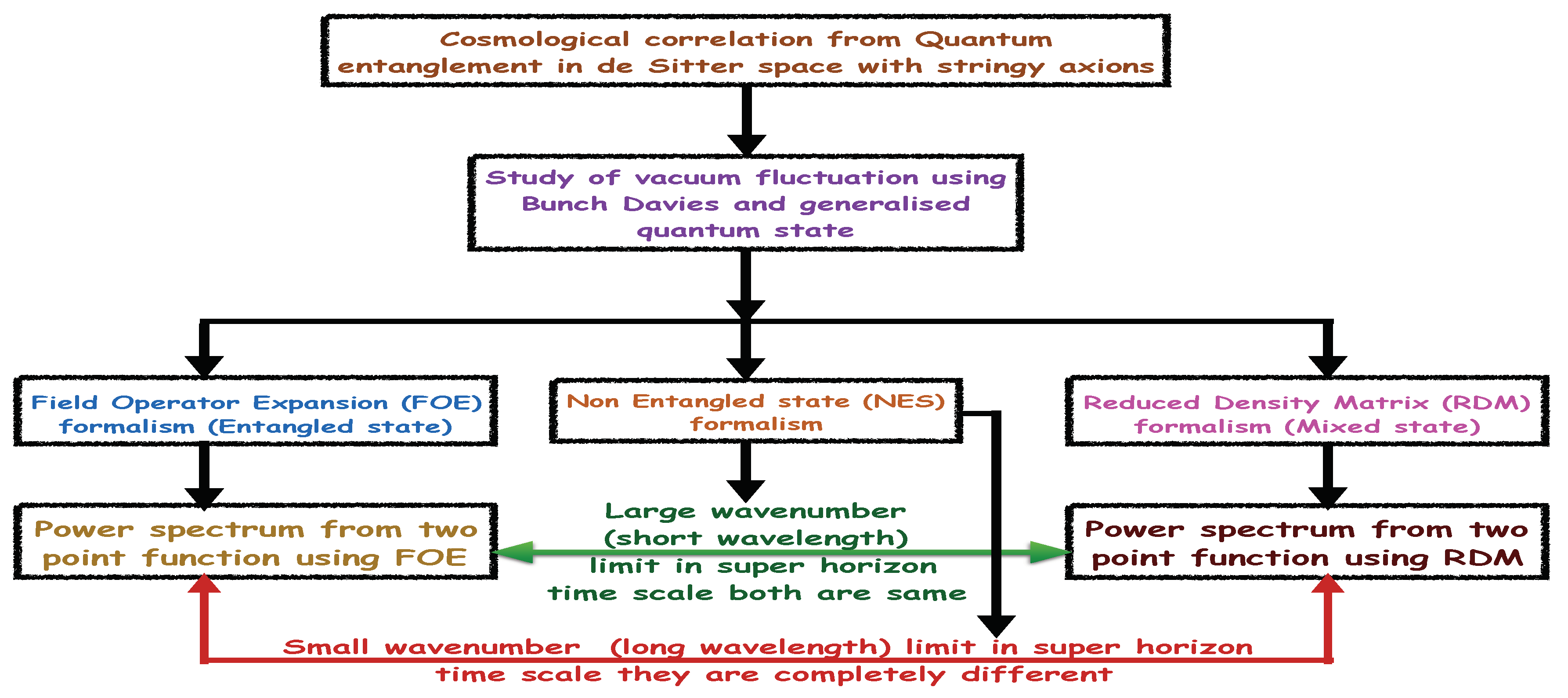 Cosmological correlation from Quantum entanglement in de Sitter space with stringy axions

Study of vacuum fluctuation using Bunch Davies and generalised quantum state

Field Operator Expansion (FOE) formalism (Entangled state)

Non Entangled state (NES) formalism

Reduced Density Matrix (RDM) formalism (Mixed state)

Power spectrum from two point function using FOE

Large wavenumber (short wavelength) limit in super horizon time scale both are same

Power spectrum from two point function using RDM

Small wavenumber (long wavelength) limit in super horizon time scale they are completely different